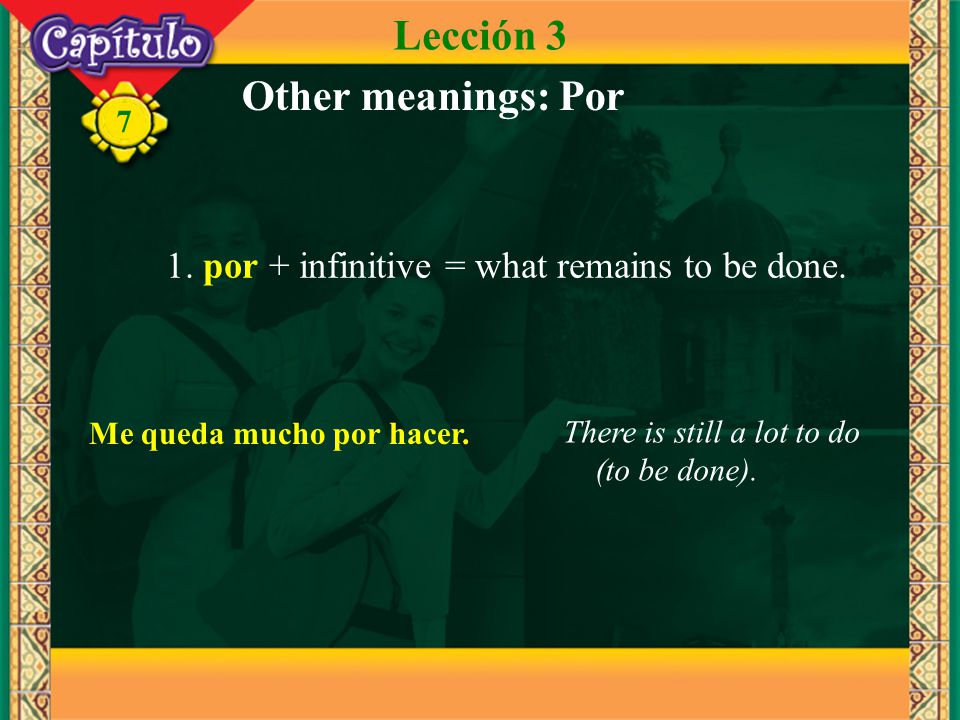 Capítulo

7

Lección 3

Other meanings: Por

1. por + infinitive = what remains to be done.

Me queda mucho por hacer.

There is still a lot to do (to be done).